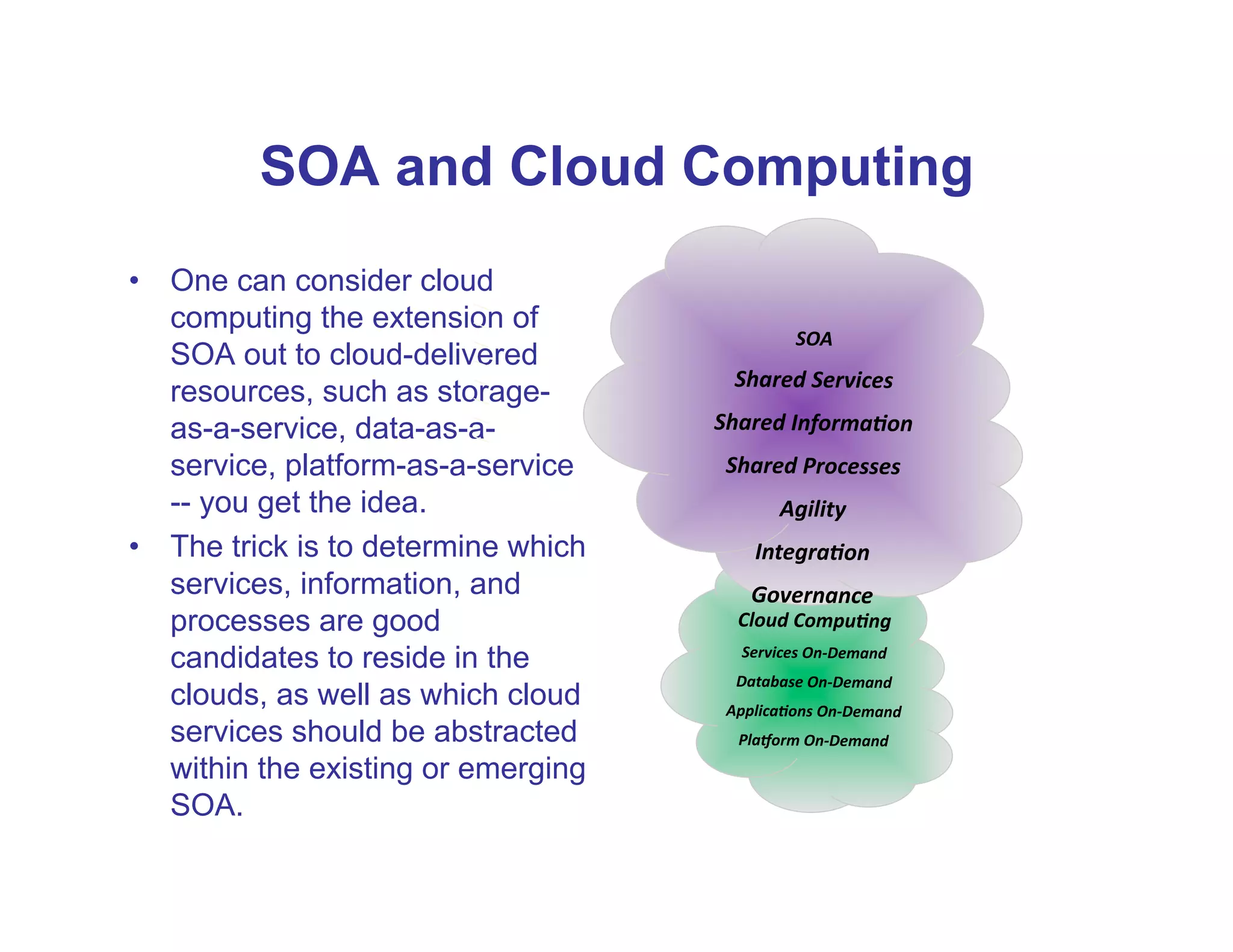 SOA and Cloud Computing

• One can consider cloud computing the extension of SOA out to cloud-delivered resources, such as storage-as-a-service, data-as-a-service, platform-as-a-service -- you get the idea.

• The trick is to determine which services, information, and processes are good candidates to reside in the clouds, as well as which cloud services should be abstracted within the existing or emerging SOA.

SOA

Shared Services

Shared Information

Shared Processes

Agility

Integration

Governance

Cloud Computing

Services On-Demand

Database On-Demand

Applications On-Demand

Platform On-Demand